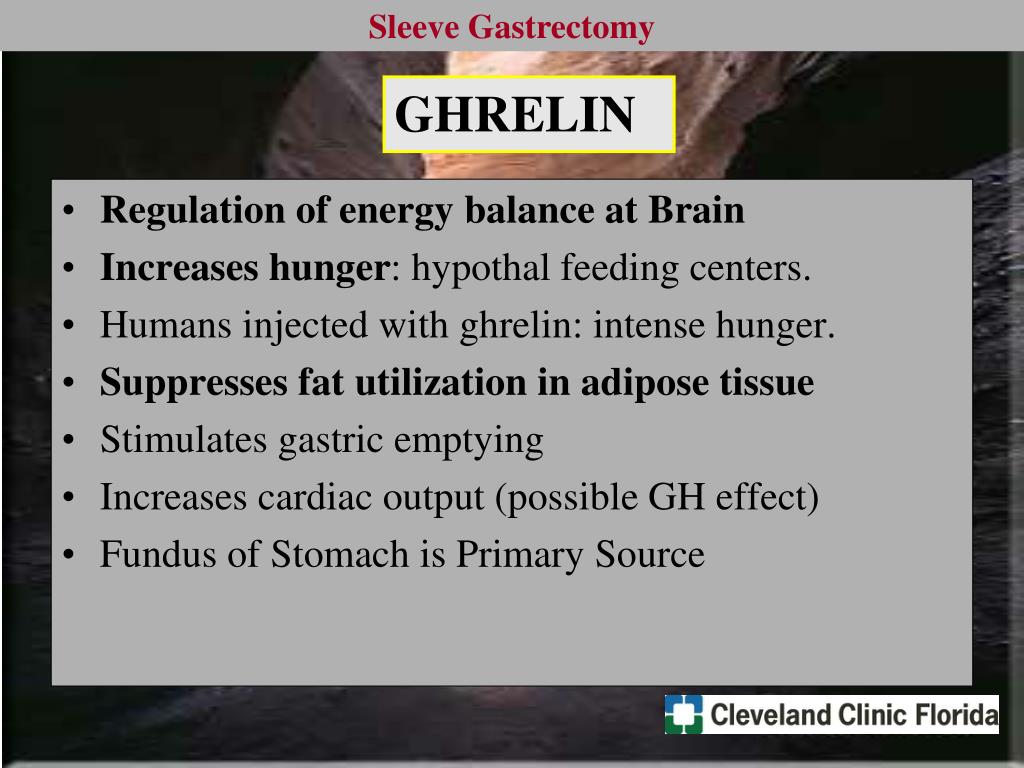 Sleeve Gastrectomy

GHRELIN

• Regulation of energy balance at Brain
• Increases hunger: hypothal feeding centers.
• Humans injected with ghrelin: intense hunger.
• Suppresses fat utilization in adipose tissue
• Stimulates gastric emptying
• Increases cardiac output (possible GH effect)
• Fundus of Stomach is Primary Source

Cleveland Clinic Florida